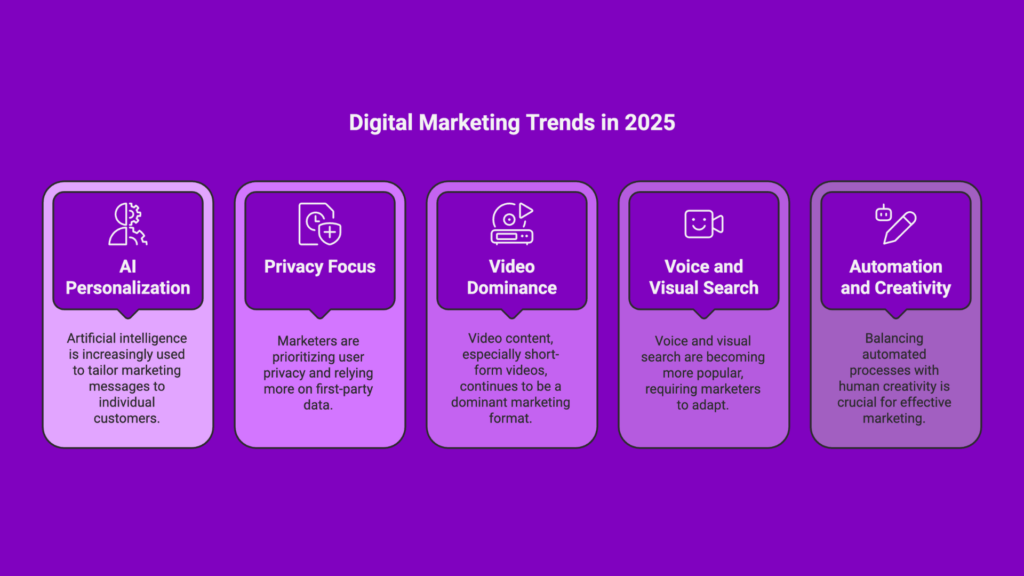 Digital Marketing Trends in 2025

AI Personalization

Artificial intelligence is increasingly used to tailor marketing messages to individual customers.

Privacy Focus

Marketers are prioritizing user privacy and relying more on first-party data.

Video Dominance

Video content, especially short-form videos, continues to be a dominant marketing format.

Voice and Visual Search

Voice and visual search are becoming more popular, requiring marketers to adapt.

Automation and Creativity

Balancing automated processes with human creativity is crucial for effective marketing.